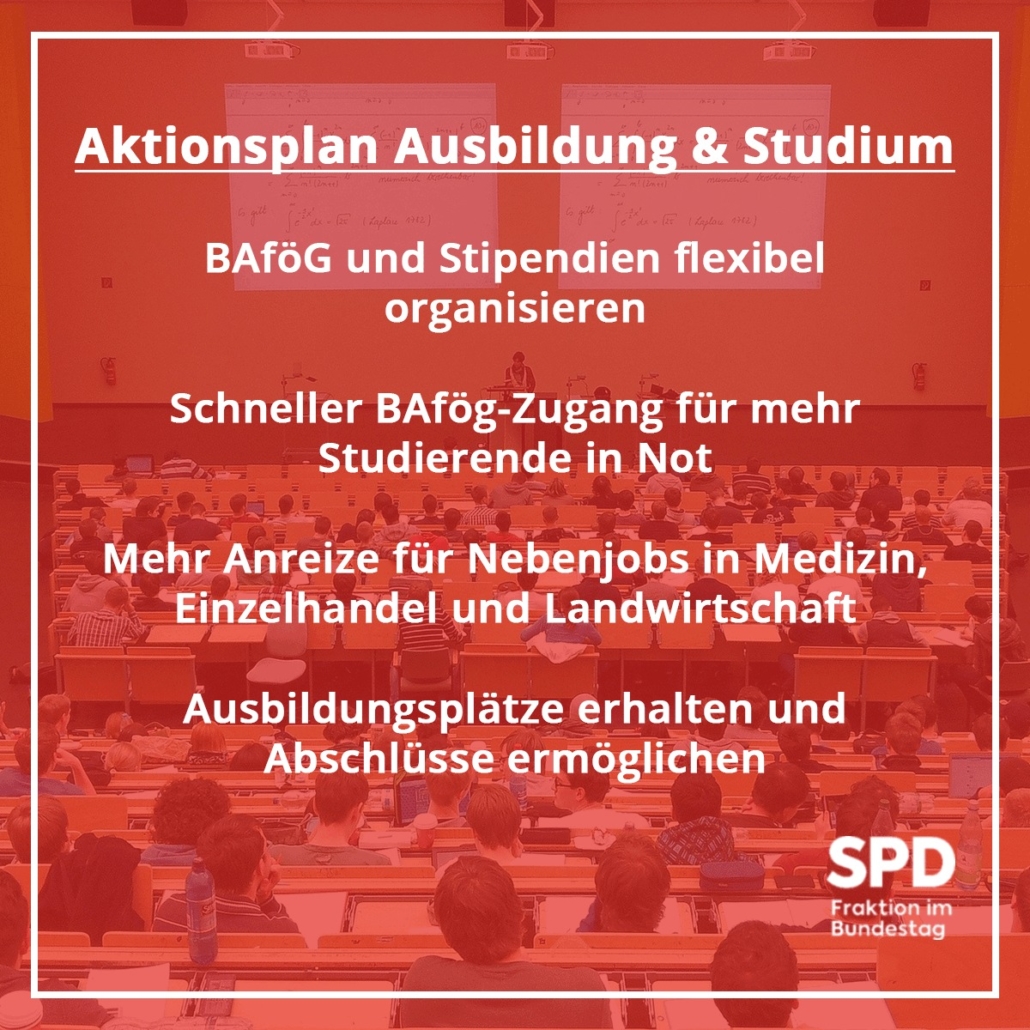 Aktionsplan Ausbildung & Studium

BAföG und Stipendien flexibel organisieren

Schneller BAfög-Zugang für mehr Studierende in Not

Mehr Anreize für Nebenjobs in Medizin, Einzelhandel und Landwirtschaft

Ausbildungsplätze erhalten und Abschlüsse ermöglichen

SPD
Fraktion im Bundestag